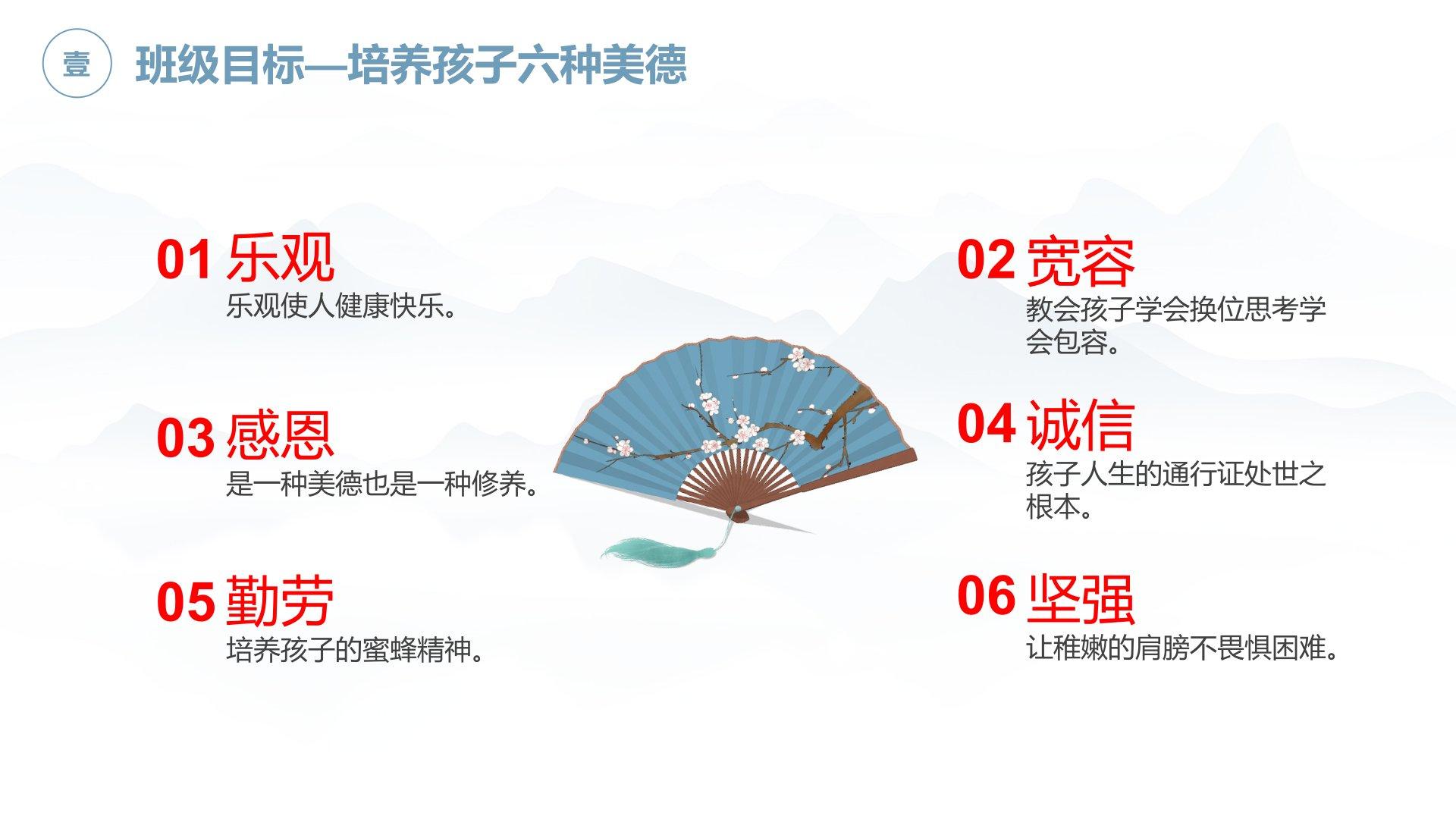 壹

班级目标—培养孩子六种美德

01 乐观
乐观使人健康快乐。

03 感恩
是一种美德也是一种修养。

05 勤劳
培养孩子的蜜蜂精神。

02 宽容
教会孩子学会换位思考学会包容。

04 诚信
孩子人生的通行证处世之根本。

06 坚强
让稚嫩的肩膀不畏惧困难。